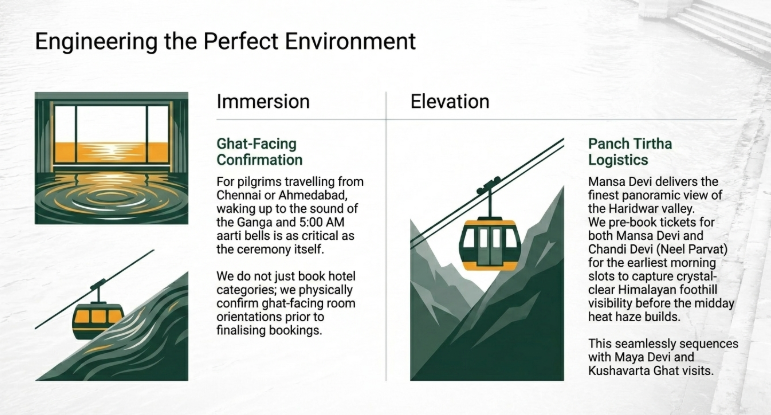 Engineering the Perfect Environment

Immersion

Ghat-Facing Confirmation

For pilgrims travelling from Chennai or Ahmedabad, waking up to the sound of the Ganga and 5:00 AM aarti bells is as critical as the ceremony itself.

We do not just book hotel categories; we physically confirm ghat-facing room orientations prior to finalising bookings.

Elevation

Panch Tirtha Logistics

Mansa Devi delivers the finest panoramic view of the Haridwar valley.
We pre-book tickets for both Mansa Devi and Chandi Devi (Neel Parvat) for the earliest morning slots to capture crystal-clear Himalayan foothill visibility before the midday heat haze builds.

This seamlessly sequences with Maya Devi and Kushavarta Ghat visits.